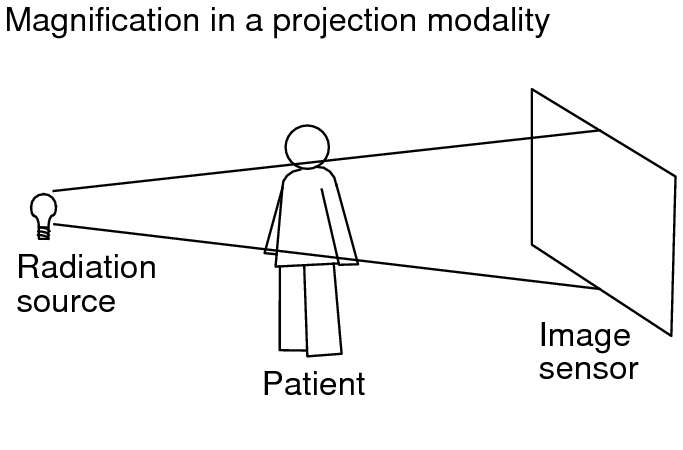 Magnification in a projection modality

Radiation source

Patient

Image sensor